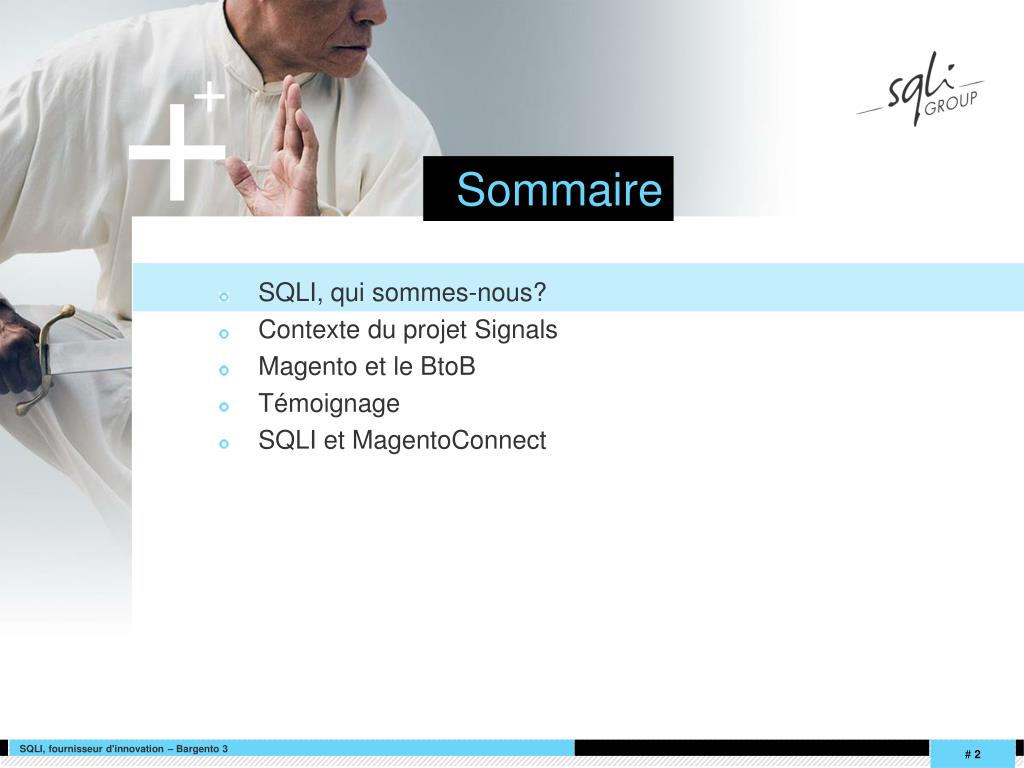 sqli GROUP

Sommaire

SQLI, qui sommes-nous?
Contexte du projet Signals
Magento et le BtoB
Témoignage
SQLI et MagentoConnect

SQLI, fournisseur d'innovation – Bargento 3

# 2